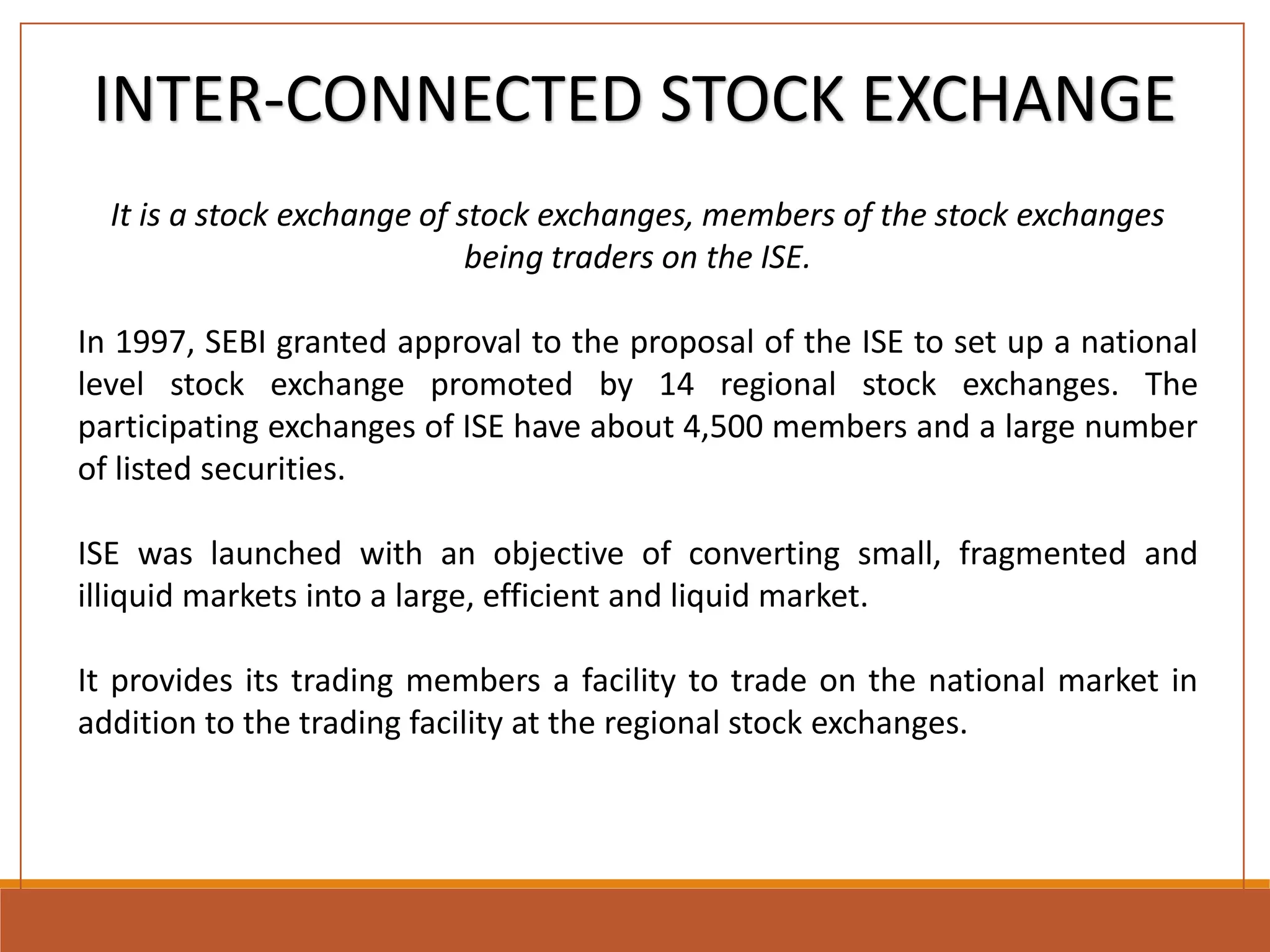 INTER-CONNECTED STOCK EXCHANGE

It is a stock exchange of stock exchanges, members of the stock exchanges being traders on the ISE.

In 1997, SEBI granted approval to the proposal of the ISE to set up a national level stock exchange promoted by 14 regional stock exchanges. The participating exchanges of ISE have about 4,500 members and a large number of listed securities.

ISE was launched with an objective of converting small, fragmented and illiquid markets into a large, efficient and liquid market.

It provides its trading members a facility to trade on the national market in addition to the trading facility at the regional stock exchanges.